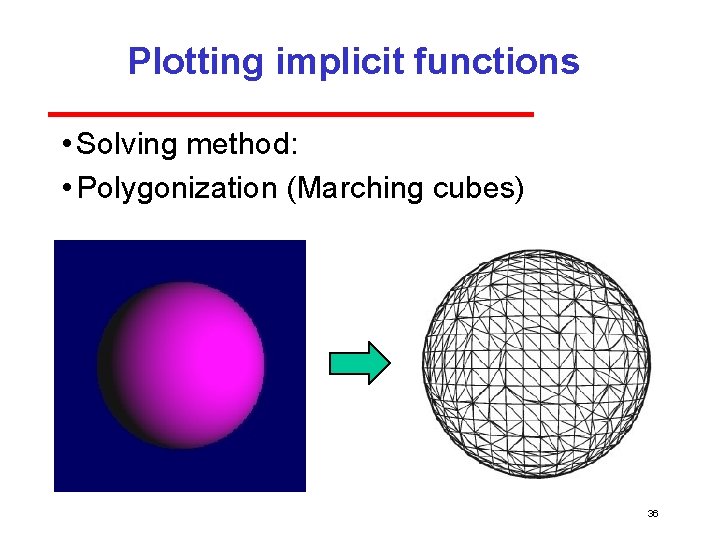 Plotting implicit functions

• Solving method:
• Polygonization (Marching cubes)

36